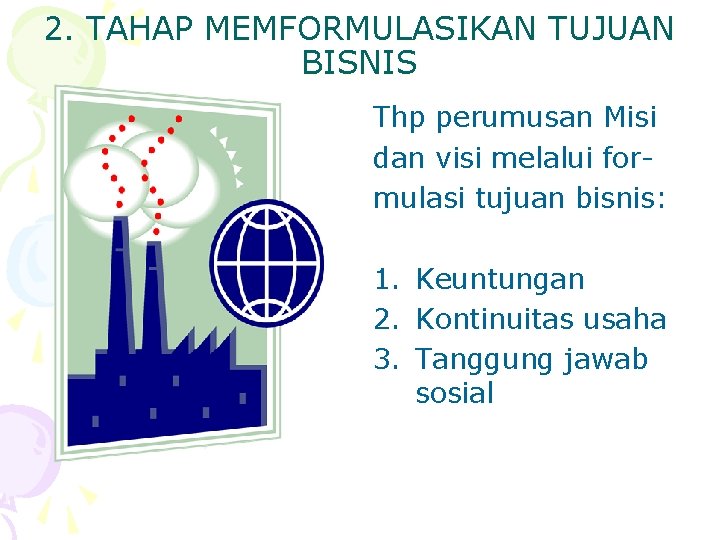 2. TAHAP MEMFORMULASIKAN TUJUAN BISNIS

Thp perumusan Misi dan visi melalui formulasi tujuan bisnis:

1. Keuntungan
2. Kontinuitas usaha
3. Tanggung jawab sosial